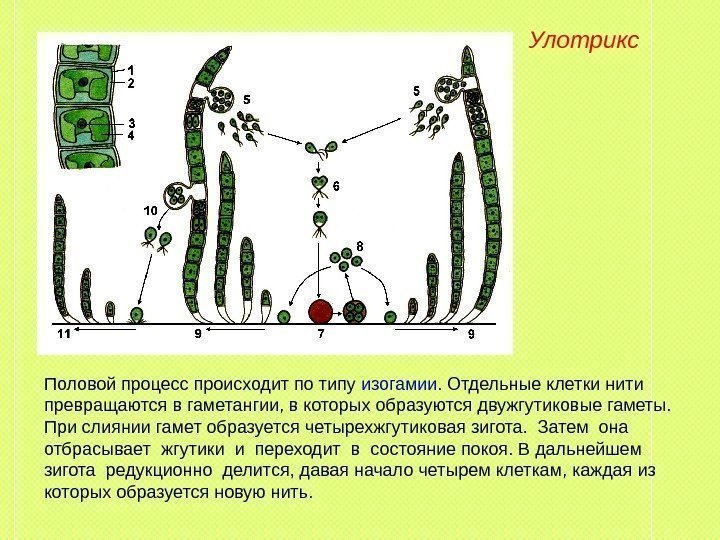 Улотрикс

1
2
3
4
5
5
6
10
8
11
9
7
9

Половой процесс происходит по типу изогамии. Отдельные клетки нити превращаются в гаметангии, в которых образуются двужгутиковые гаметы. При слиянии гамет образуется четырехжгутиковая зигота. Затем она отбрасывает жгутики и переходит в состояние покоя. В дальнейшем зигота редукционно делится, давая начало четырем клеткам, каждая из которых образуется новую нить.